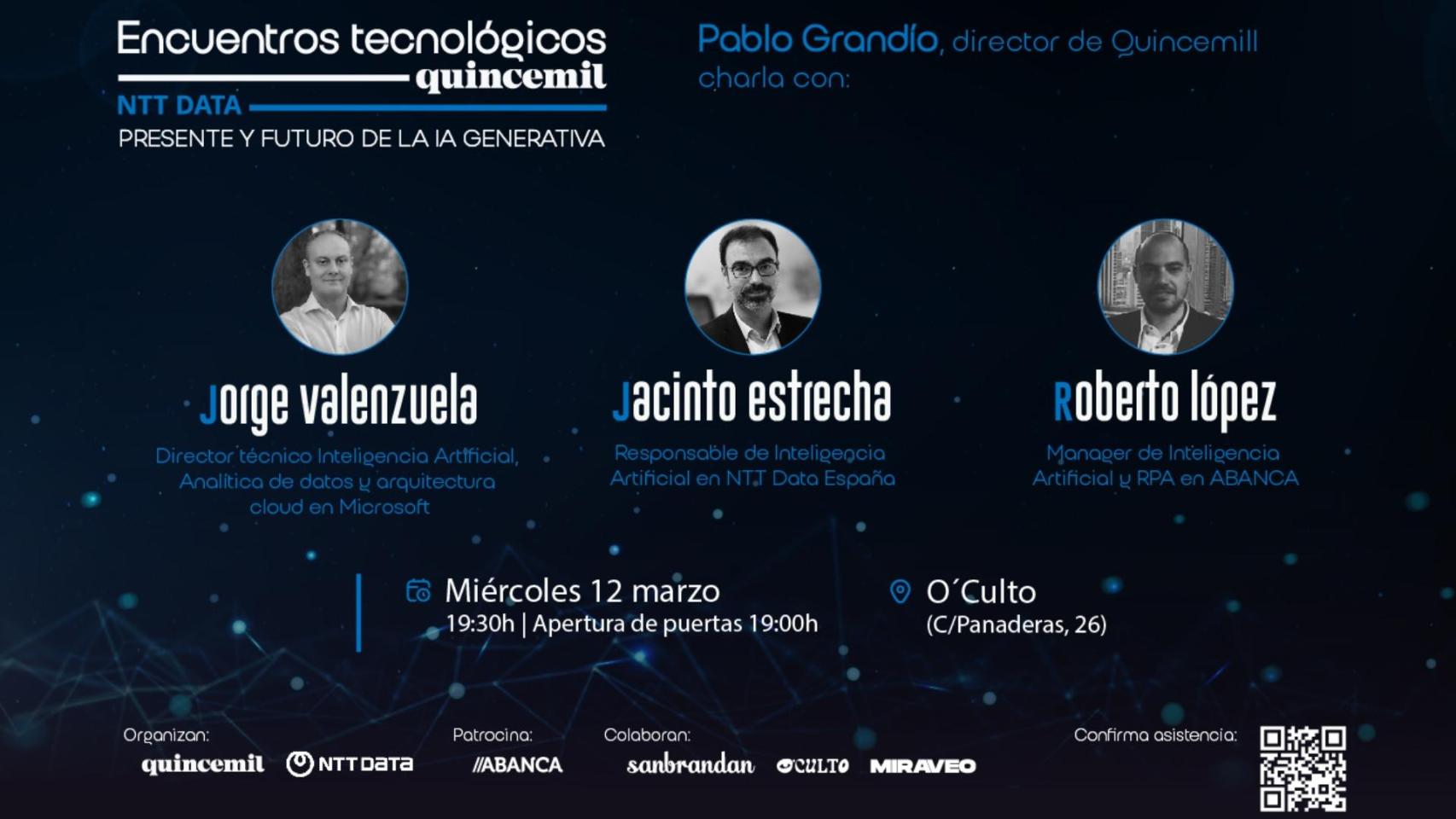 Encuentros tecnológicos
quincemil
NTT DATA
PRESENTE Y FUTURO DE LA IA GENERATIVA

Pablo Grandío, director de Quincemill charla con:

Jorge valenzuela
Director técnico Inteligencia Artificial, Analítica de datos y arquitectura cloud en Microsoft

Jacinto estrecha
Responsable de Inteligencia Artificial en NTT Data España

Roberto lópez
Manager de Inteligencia Artificial y RPA en ABANCA

Miércoles 12 marzo
19:30h | Apertura de puertas 19:00h

O´Culto
(C/Panaderas, 26)

Organizan:
quincemil NTT DATA

Patrocina:
//ABANCA

Colaboran:
sanbrandan OCULTO MIRAVEO

Confirma asistencia: